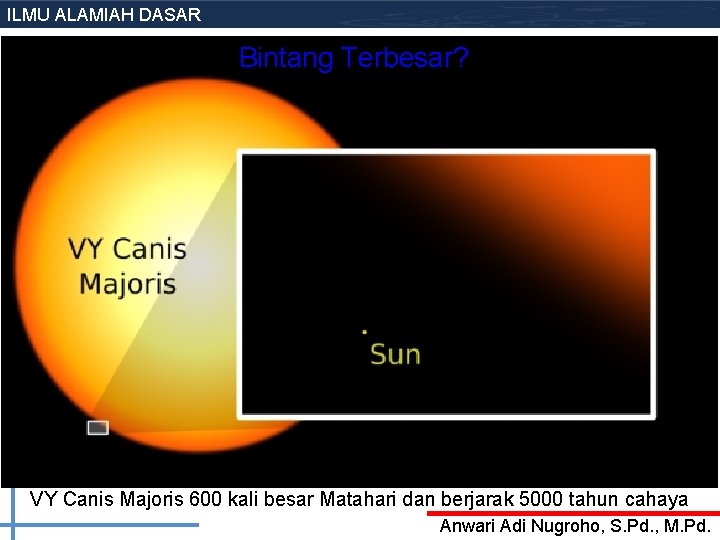 ILMU ALAMIAH DASAR

Bintang Terbesar?

VY Canis Majoris

Sun

VY Canis Majoris 600 kali besar Matahari dan berjarak 5000 tahun cahaya

Anwari Adi Nugroho, S.Pd., M.Pd.